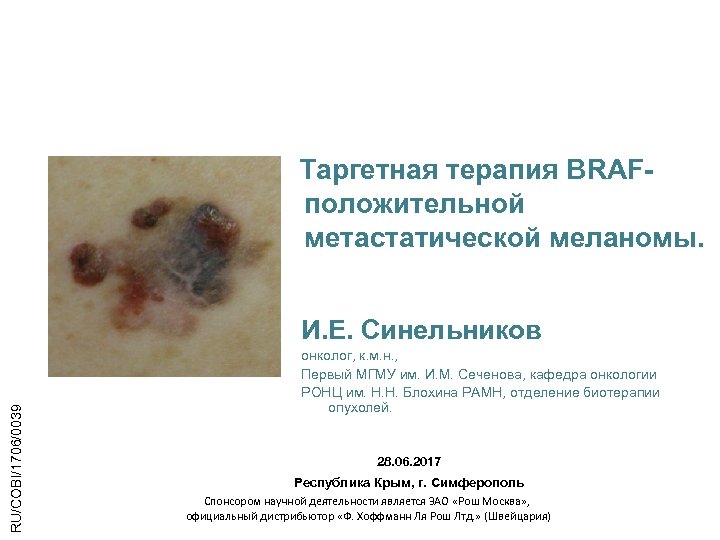 Таргетная терапия BRAF-положительной метастатической меланомы.

И.Е. Синельников

онколог, к.м.н.,

Первый МГМУ им. И.М. Сеченова, кафедра онкологии

РОНЦ им. Н.Н. Блохина РАМН, отделение биотерапии опухолей.

RU/COBI/1706/0039

28.06.2017

Республика Крым, г. Симферополь

Спонсором научной деятельности является ЗАО «Рош Москва», официальный дистрибьютор «Ф. Хоффманн Ля Рош Лтд.» (Швейцария)